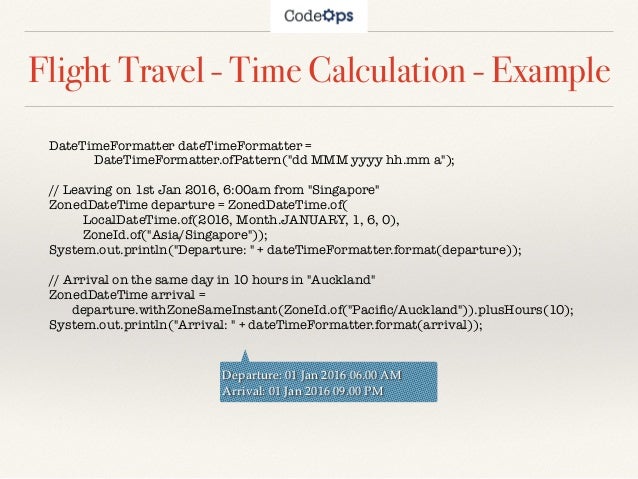 CodeOps

Flight Travel - Time Calculation - Example

DateTimeFormatter dateTimeFormatter =
DateTimeFormatter.ofPattern("dd MMM yyyy hh.mm a");

// Leaving on 1st Jan 2016, 6:00am from "Singapore"
ZonedDateTime departure = ZonedDateTime.of(
LocalDateTime.of(2016, Month.JANUARY, 1, 6, 0),
ZoneId.of("Asia/Singapore"));
System.out.println("Departure: " + dateTimeFormatter.format(departure));

// Arrival on the same day in 10 hours in "Auckland"
ZonedDateTime arrival =
departure.withZoneSameInstant(ZoneId.of("Pacific/Auckland")).plusHours(10);
System.out.println("Arrival: " + dateTimeFormatter.format(arrival));

Departure: 01 Jan 2016 06.00 AM
Arrival: 01 Jan 2016 09.00 PM